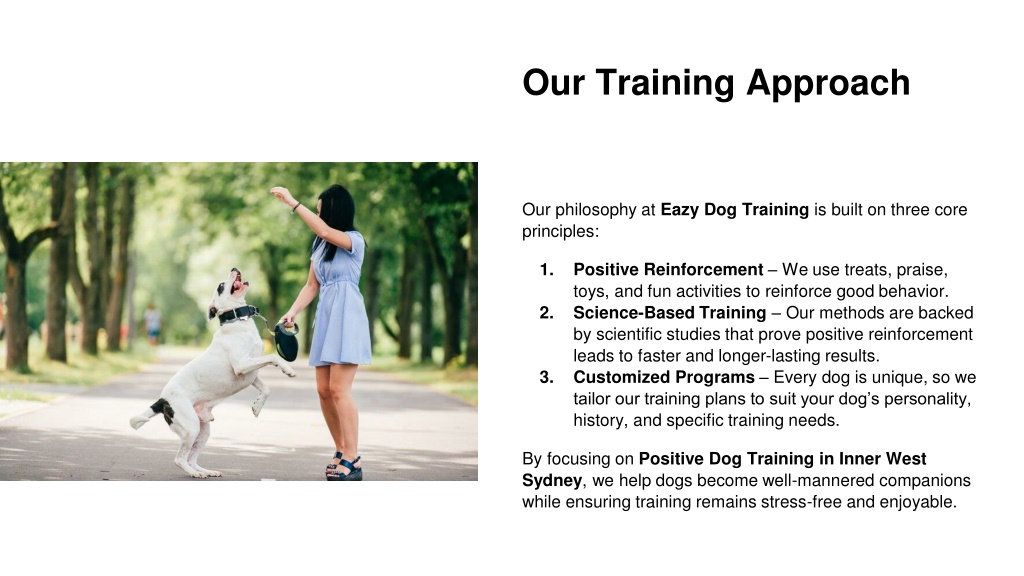 Our Training Approach

Our philosophy at Eazy Dog Training is built on three core principles:

1. Positive Reinforcement – We use treats, praise, toys, and fun activities to reinforce good behavior.
2. Science-Based Training – Our methods are backed by scientific studies that prove positive reinforcement leads to faster and longer-lasting results.
3. Customized Programs – Every dog is unique, so we tailor our training plans to suit your dog's personality, history, and specific training needs.

By focusing on Positive Dog Training in Inner West Sydney, we help dogs become well-mannered companions while ensuring training remains stress-free and enjoyable.